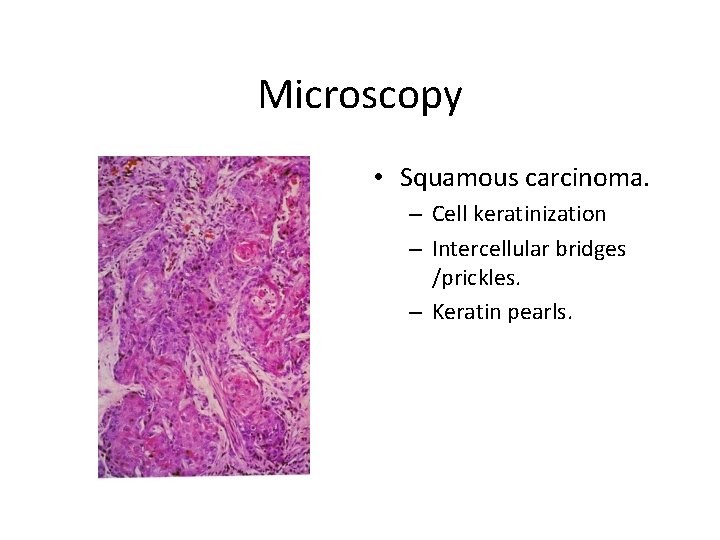 Microscopy

• Squamous carcinoma.
 – Cell keratinization
 – Intercellular bridges /prickles.
 – Keratin pearls.